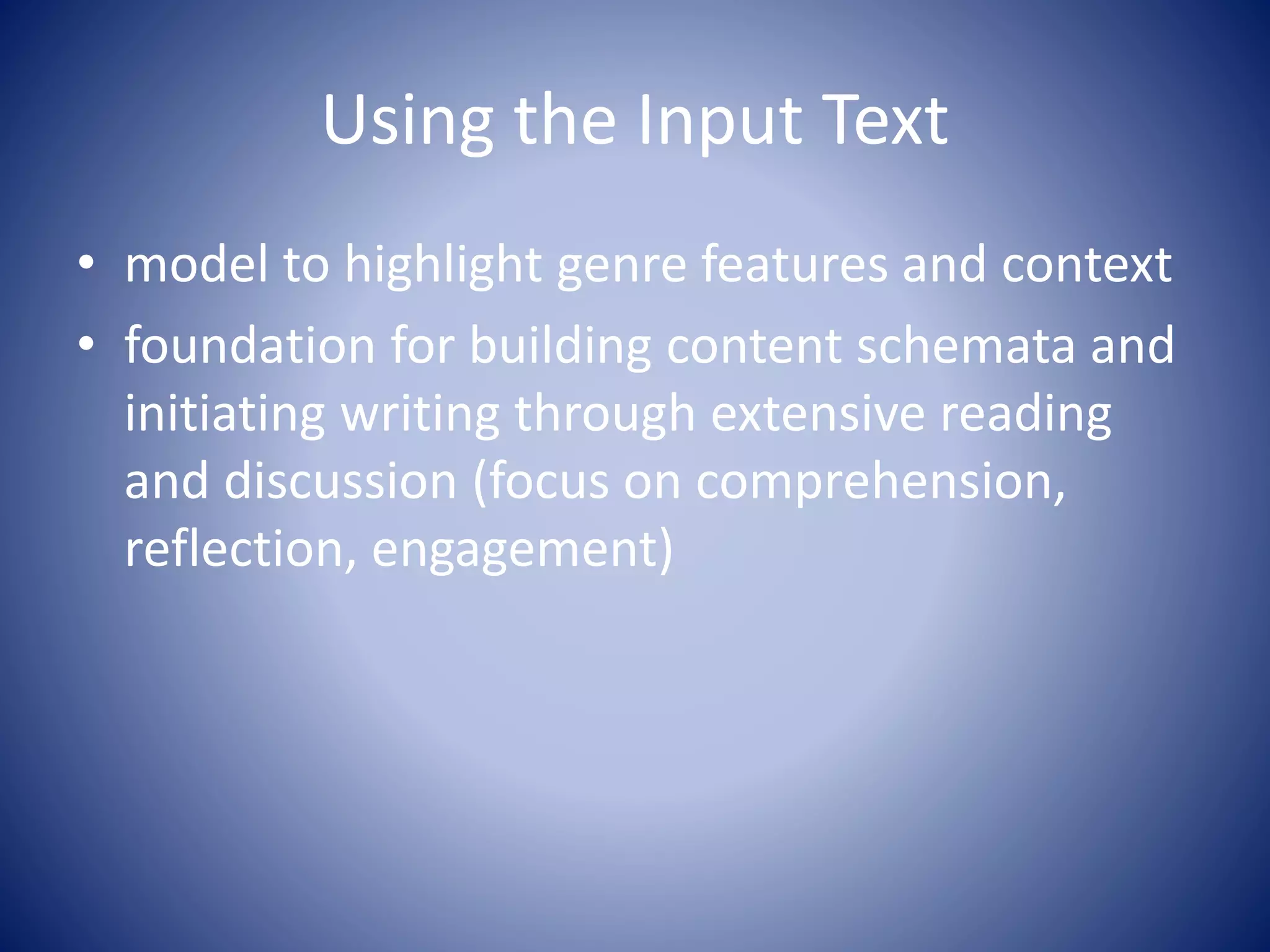 Using the Input Text

• model to highlight genre features and context
• foundation for building content schemata and initiating writing through extensive reading and discussion (focus on comprehension, reflection, engagement)